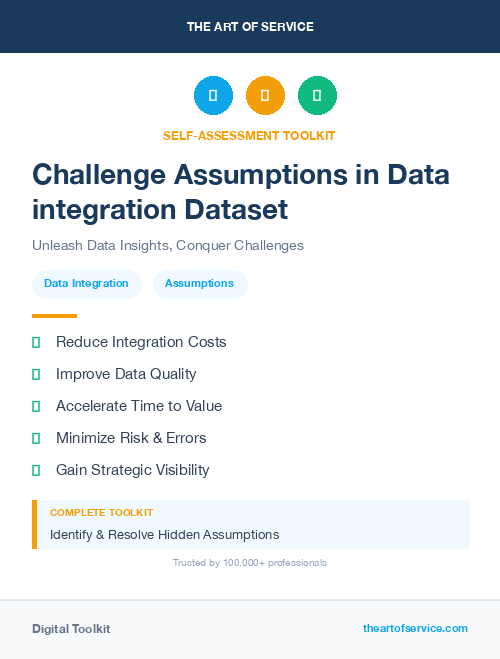 THE ART OF SERVICE

SELF-ASSESSMENT TOOLKIT

Challenge Assumptions in Data integration Dataset

Unleash Data Insights, Conquer Challenges

Data Integration

Assumptions

Reduce Integration Costs

Improve Data Quality

Accelerate Time to Value

Minimize Risk & Errors

Gain Strategic Visibility

COMPLETE TOOLKIT

Identify & Resolve Hidden Assumptions

Trusted by 100,000+ professionals

Digital Toolkit

theartofservice.com